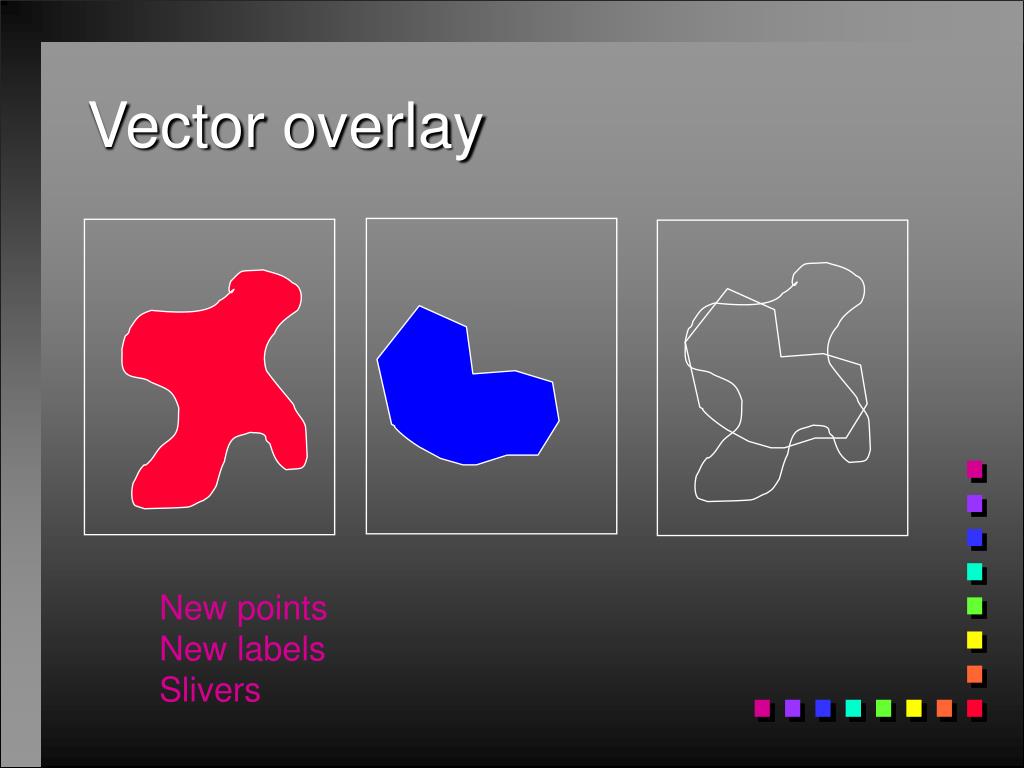 Vector overlay

New points
New labels
Slivers